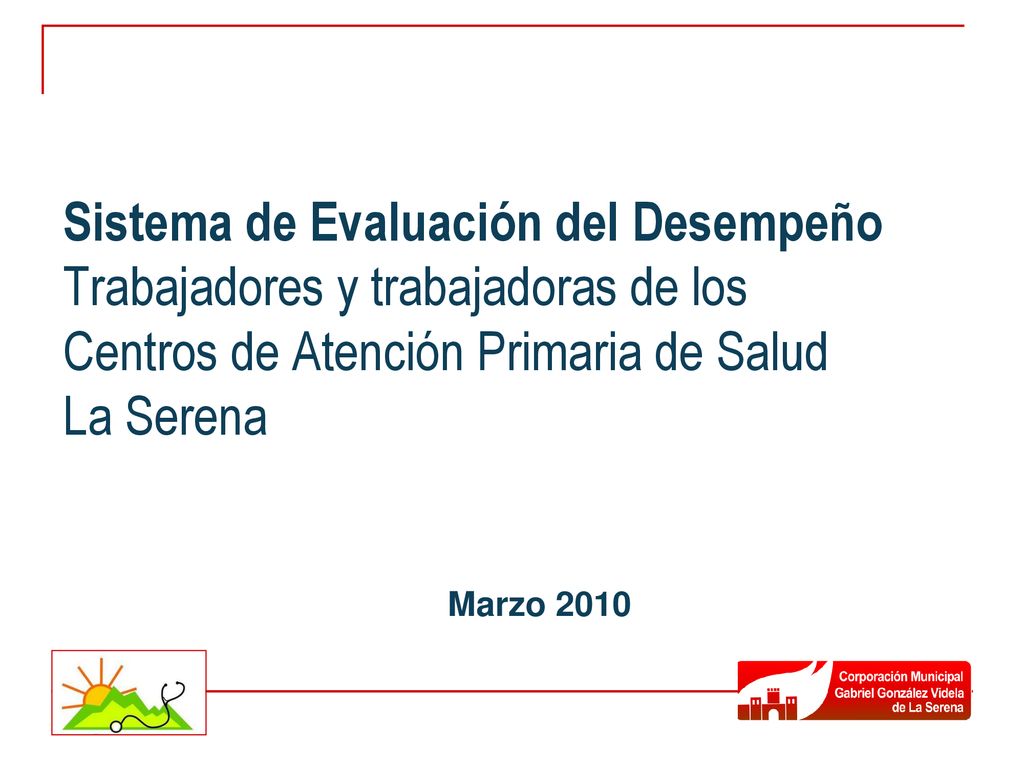 Sistema de Evaluación del Desempeño
Trabajadores y trabajadoras de los Centros de Atención Primaria de Salud
La Serena

Marzo 2010

Corporación Municipal
Gabriel González Videla
de La Serena